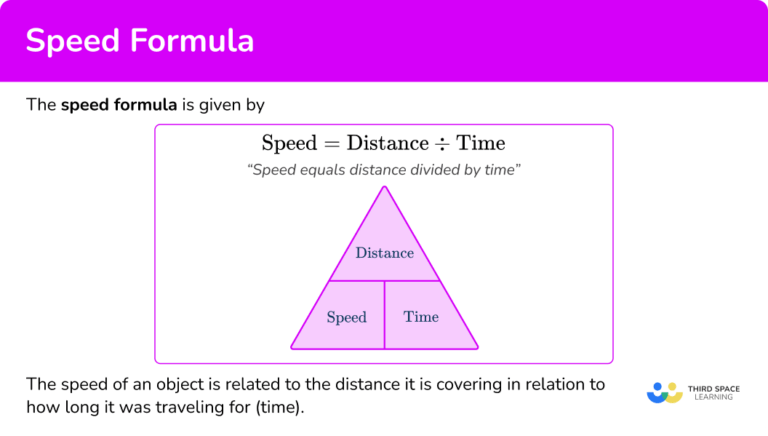 Speed Formula

The **speed formula** is given by

$\text{Speed} = \text{Distance} \div \text{Time}$

"Speed equals distance divided by time"

Distance

Speed

Time

The speed of an object is related to the distance it is covering in relation to how long it was traveling for (time).

THIRD SPACE LEARNING